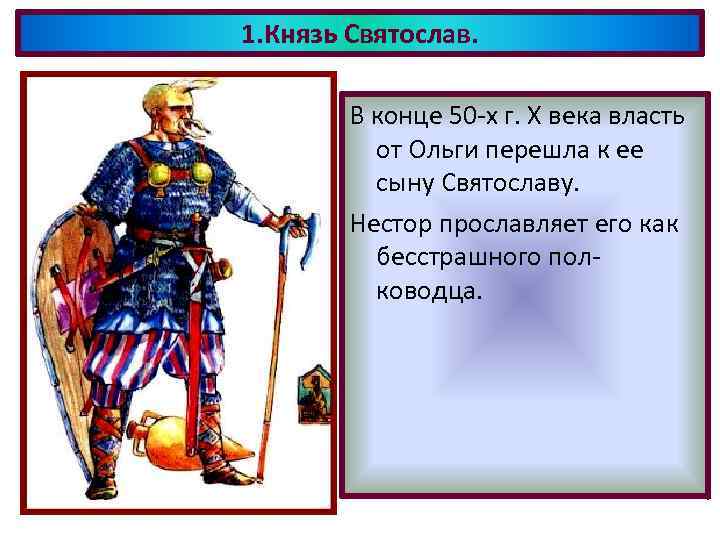 1.Князь Святослав.

В конце 50-х г. X века власть от Ольги перешла к ее сыну Святославу.

Нестор прославляет его как бесстрашного полководца.